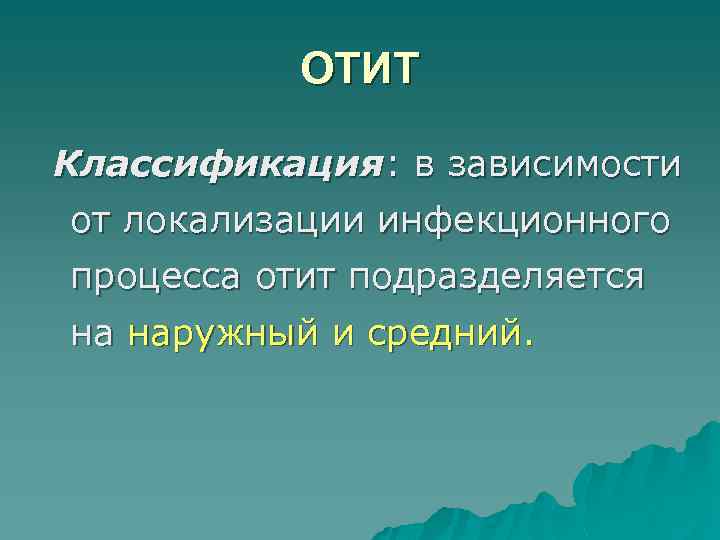 ОТИТ

Классификация: в зависимости от локализации инфекционного процесса отит подразделяется на наружный и средний.